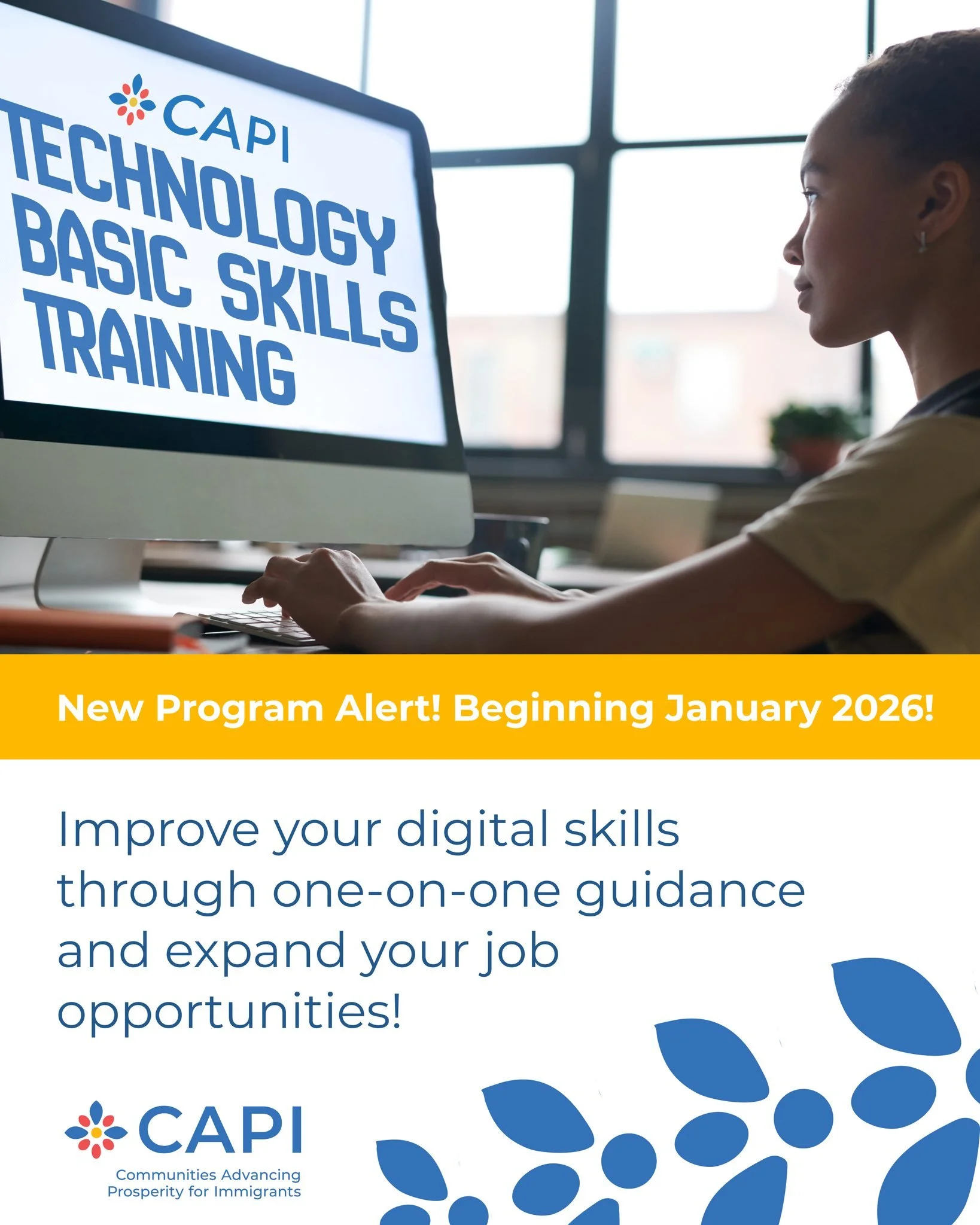 CAPI
TECHNOLOGY BASIC SKILLS TRAINING

New Program Alert! Beginning January 2026!

Improve your digital skills through one-on-one guidance and expand your job opportunities!

CAPI
Communities Advancing Prosperity for Immigrants